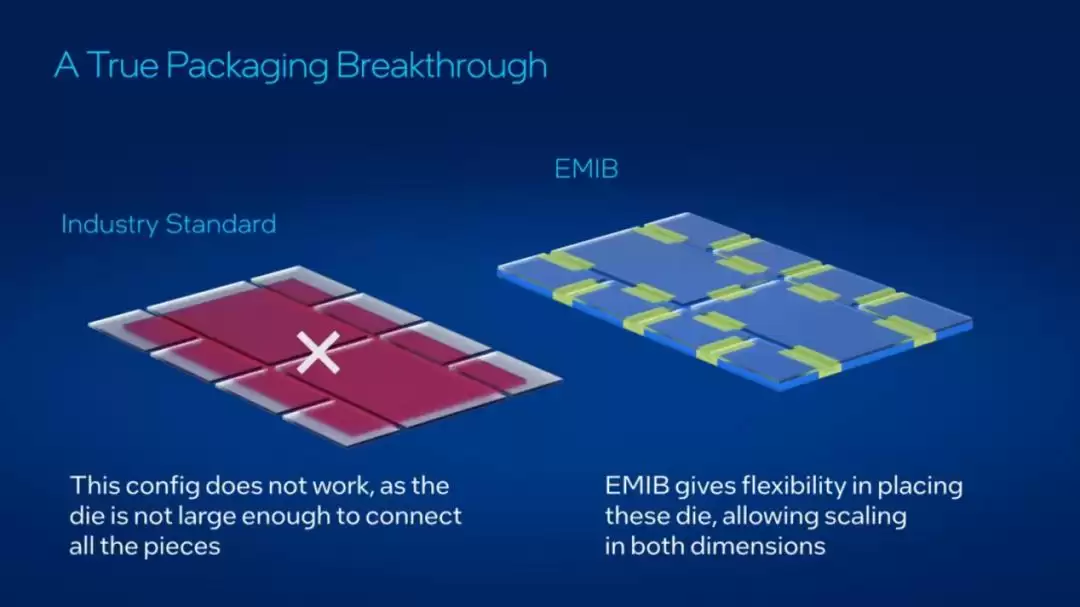 A True Packaging Breakthrough

Industry Standard

This config does not work, as the die is not large enough to connect all the pieces

EMIB

EMIB gives flexibility in placing these die, allowing scaling in both dimensions